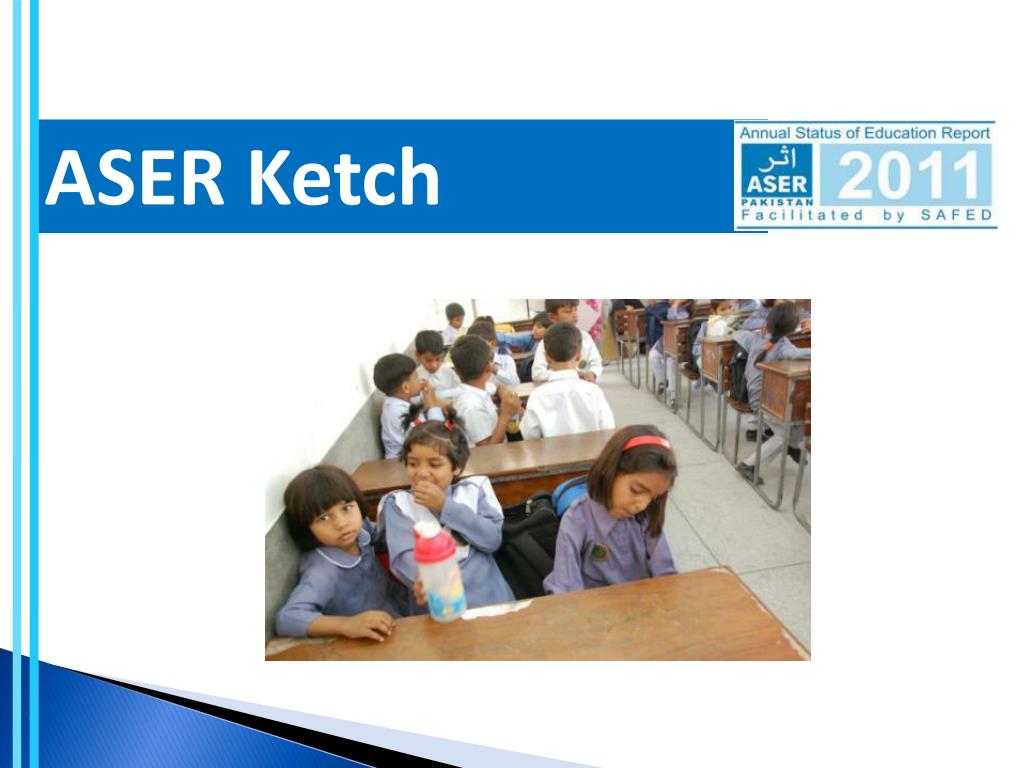 ASER Ketch

Annual Status of Education Report
اثر
ASER
PAKISTAN
2011
Facilitated by SAFED